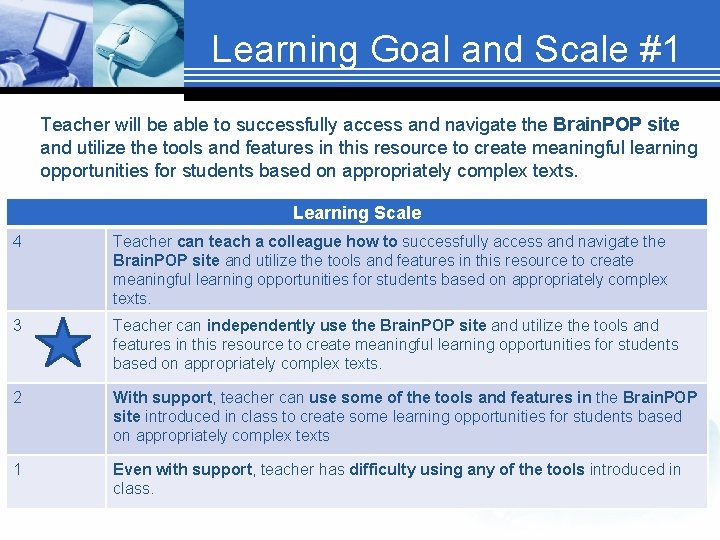 Learning Goal and Scale #1

Teacher will be able to successfully access and navigate the BrainPOP site and utilize the tools and features in this resource to create meaningful learning opportunities for students based on appropriately complex texts.

| Learning Scale | |
|---|---|
| 4 | Teacher can teach a colleague how to successfully access and navigate the BrainPOP site and utilize the tools and features in this resource to create meaningful learning opportunities for students based on appropriately complex texts. |
| 3 | Teacher can independently use the BrainPOP site and utilize the tools and features in this resource to create meaningful learning opportunities for students based on appropriately complex texts. |
| 2 | With support, teacher can use some of the tools and features in the BrainPOP site introduced in class to create some learning opportunities for students based on appropriately complex texts |
| 1 | Even with support, teacher has difficulty using any of the tools introduced in class. |